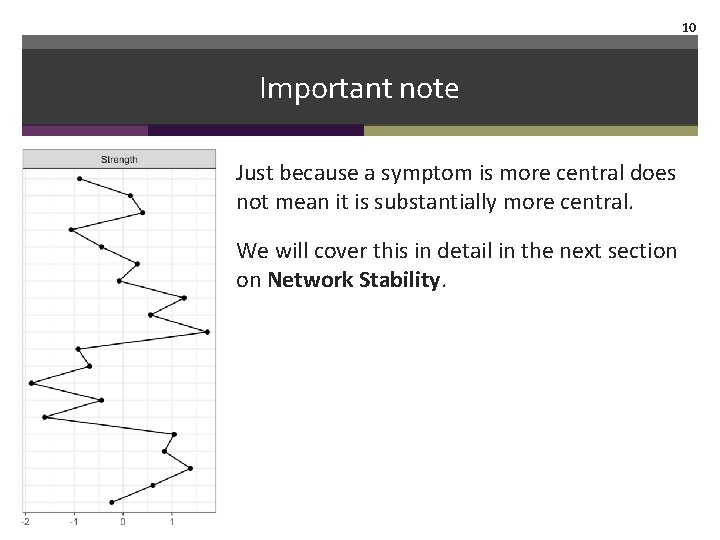 10

Important note

Strength

-2 -1 0 1

Just because a symptom is more central does not mean it is substantially more central.

We will cover this in detail in the next section on **Network Stability**.